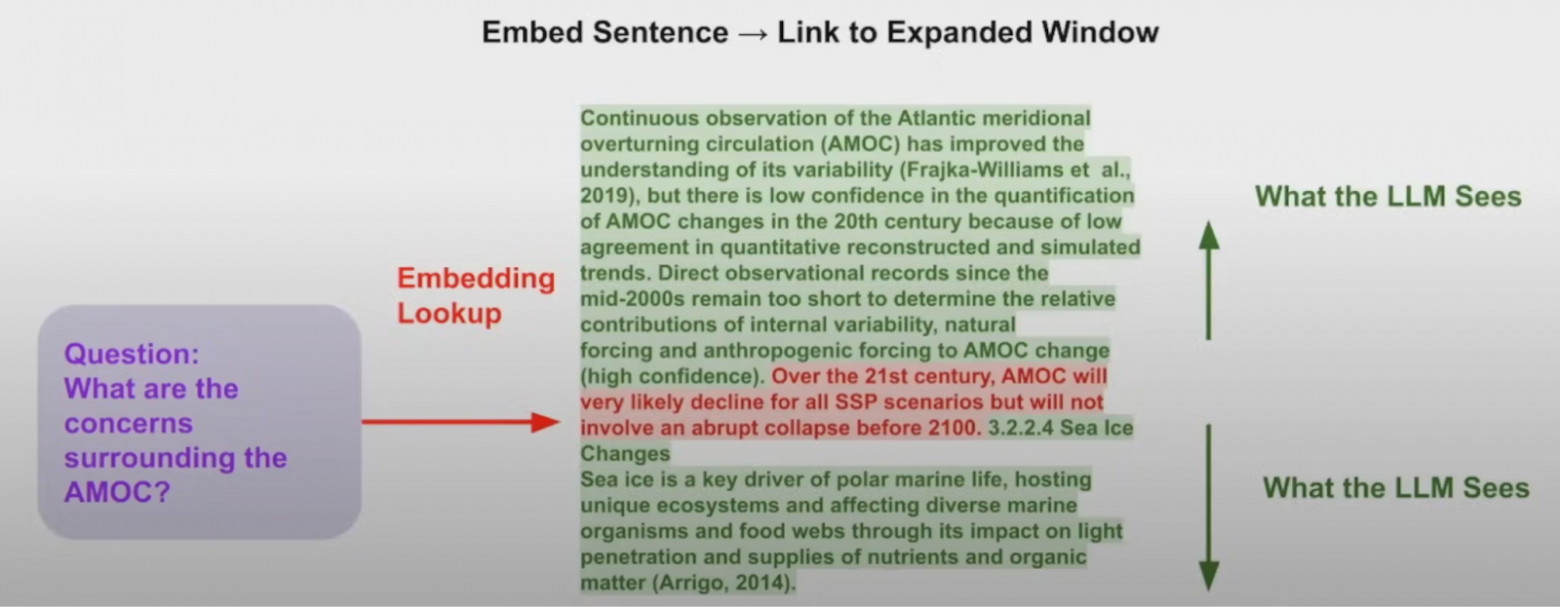 Embed Sentence → Link to Expanded Window

Question:
What are the concerns surrounding the AMOC?

Embedding Lookup

Continuous observation of the Atlantic meridional overturning circulation (AMOC) has improved the understanding of its variability (Frajka-Williams et al., 2019), but there is low confidence in the quantification of AMOC changes in the 20th century because of low agreement in quantitative reconstructed and simulated trends. Direct observational records since the mid-2000s remain too short to determine the relative contributions of internal variability, natural forcing and anthropogenic forcing to AMOC change (high confidence). Over the 21st century, AMOC will very likely decline for all SSP scenarios but will not involve an abrupt collapse before 2100. 3.2.2.4 Sea Ice Changes
Sea ice is a key driver of polar marine life, hosting unique ecosystems and affecting diverse marine organisms and food webs through its impact on light penetration and supplies of nutrients and organic matter (Arrigo, 2014).

What the LLM Sees

What the LLM Sees